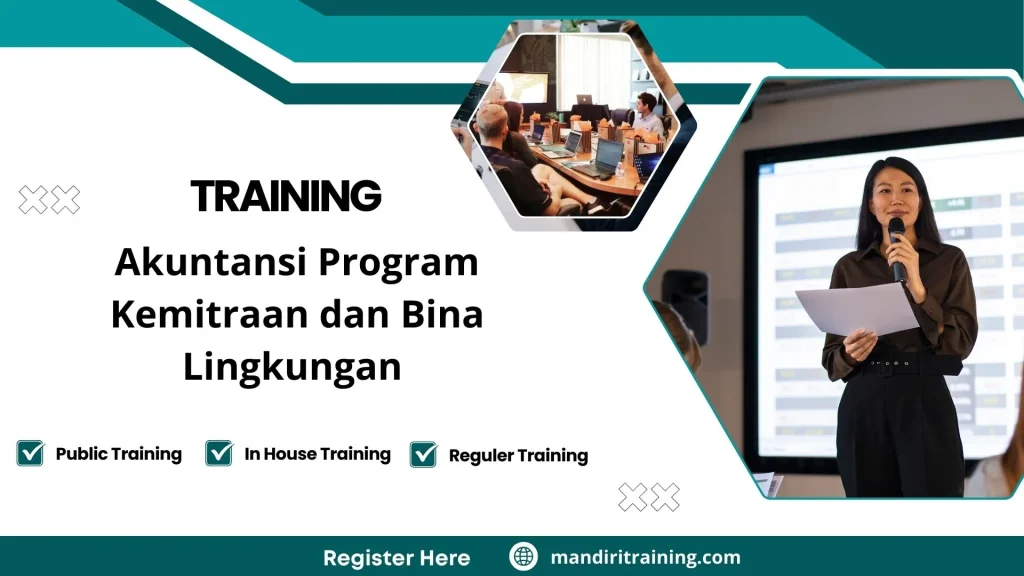 TRAINING

Akuntansi Program Kemitraan dan Bina Lingkungan

Public Training
In House Training
Reguler Training

Register Here
mandiritraining.com